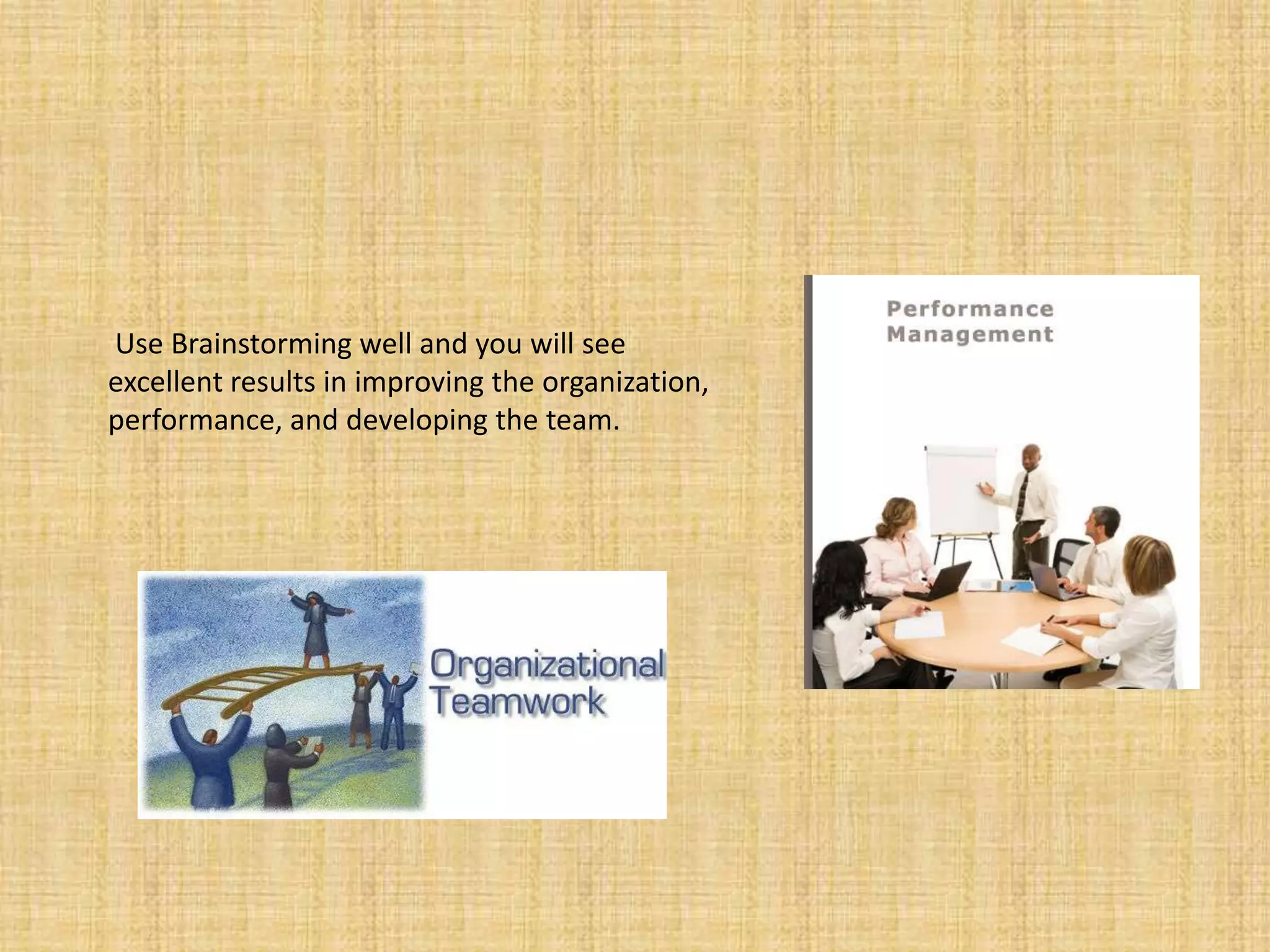 Use Brainstorming well and you will see excellent results in improving the organization, performance, and developing the team.

Performance Management

Organizational Teamwork